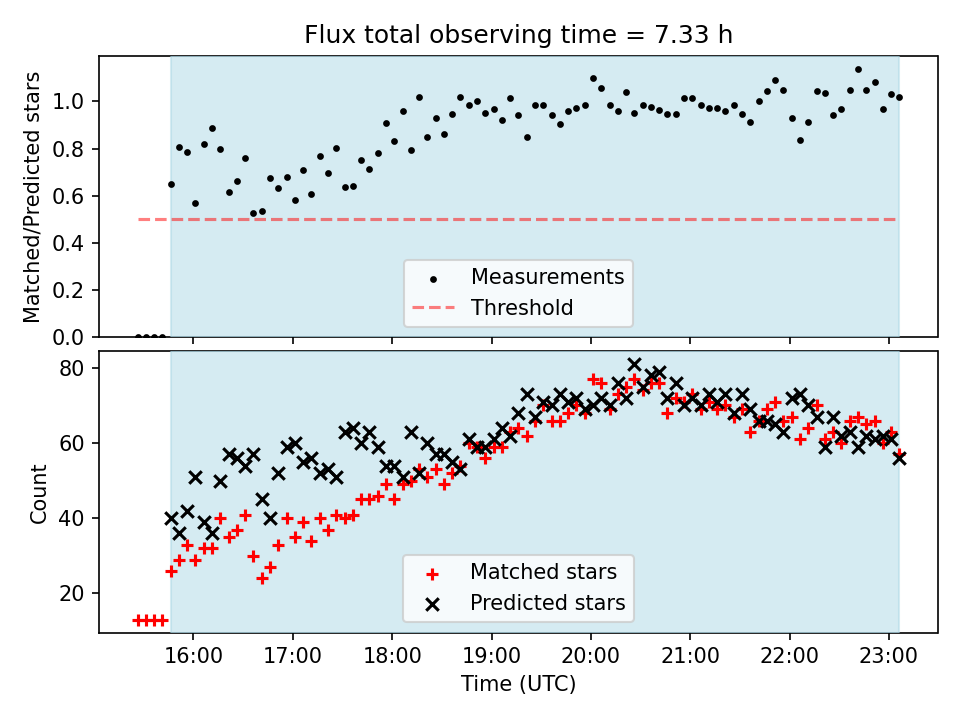 Flux total observing time = 7.33 h

Matched/Predicted stars

1.0
0.8
0.6
0.4
0.2
0.0

Measurements
Threshold

Count

80
60
40
20

Matched stars
Predicted stars

16:00 17:00 18:00 19:00 20:00 21:00 22:00 23:00

Time (UTC)